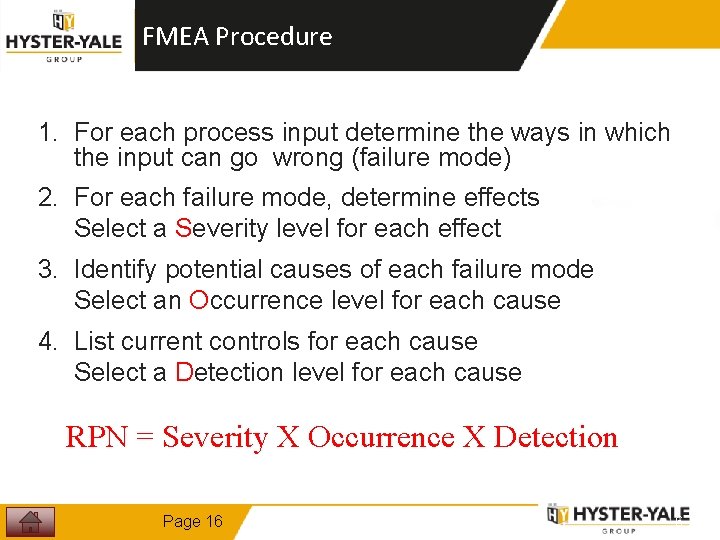 HY
HYSTER-YALE
GROUP

FMEA Procedure

1. For each process input determine the ways in which the input can go wrong (failure mode)
2. For each failure mode, determine effects
Select a Severity level for each effect
3. Identify potential causes of each failure mode
Select an Occurrence level for each cause
4. List current controls for each cause
Select a Detection level for each cause

RPN = Severity X Occurrence X Detection

Page 16

HY HYSTER-YALE
GROUP